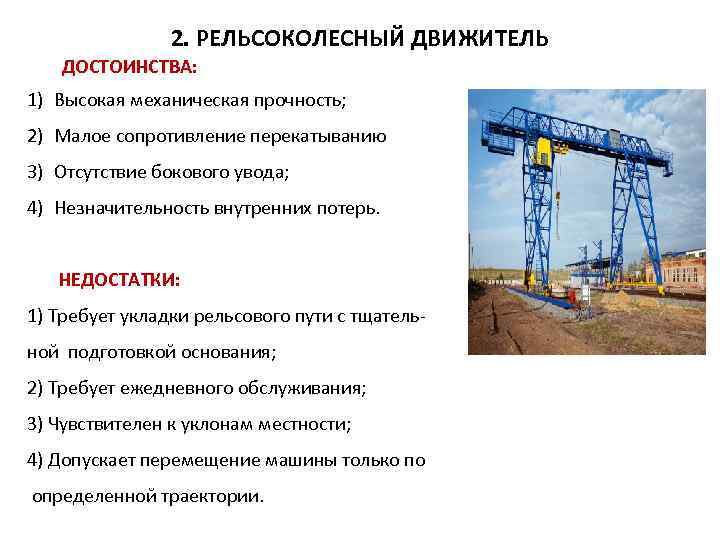 2. РЕЛЬСОКОЛЕСНЫЙ ДВИЖИТЕЛЬ

ДОСТОИНСТВА:

1) Высокая механическая прочность;

2) Малое сопротивление перекатыванию

3) Отсутствие бокового увода;

4) Незначительность внутренних потерь.

НЕДОСТАТКИ:

1) Требует укладки рельсового пути с тщательной подготовкой основания;

2) Требует ежедневного обслуживания;

3) Чувствителен к уклонам местности;

4) Допускает перемещение машины только по определенной траектории.